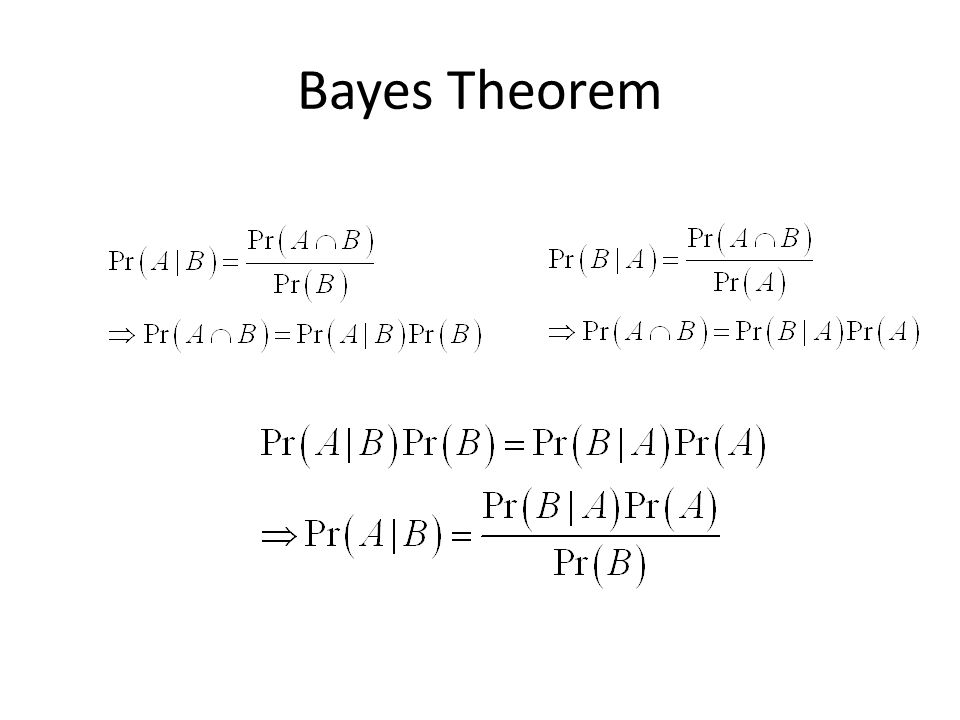 Bayes Theorem

$\Pr(A|B) = \frac{\Pr(A \cap B)}{\Pr(B)}$

$\Rightarrow \Pr(A \cap B) = \Pr(A|B)\Pr(B)$

$\Pr(B|A) = \frac{\Pr(A \cap B)}{\Pr(A)}$

$\Rightarrow \Pr(A \cap B) = \Pr(B|A)\Pr(A)$

$\Pr(A|B)\Pr(B) = \Pr(B|A)\Pr(A)$

$\Rightarrow \Pr(A|B) = \frac{\Pr(B|A)\Pr(A)}{\Pr(B)}$